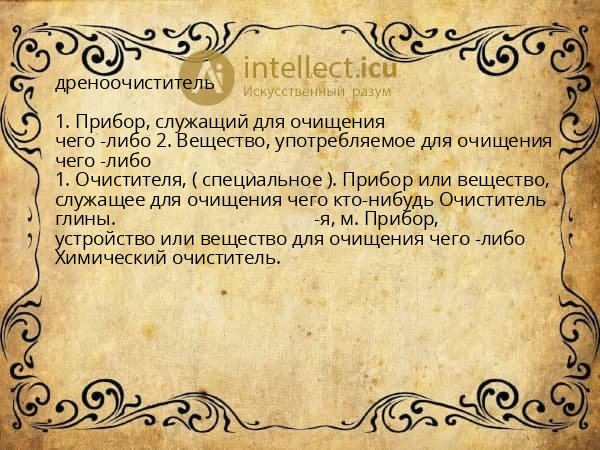 intellect.icu
Искусственный разум

дреноочиститель

1. Прибор, служащий для очищения чего -либо 2. Вещество, употребляемое для очищения чего -либо
1. Очистителя, ( специальное ). Прибор или вещество, служащее для очищения чего кто-нибудь Очиститель глины. -я, м. Прибор, устройство или вещество для очищения чего -либо Химический очиститель.